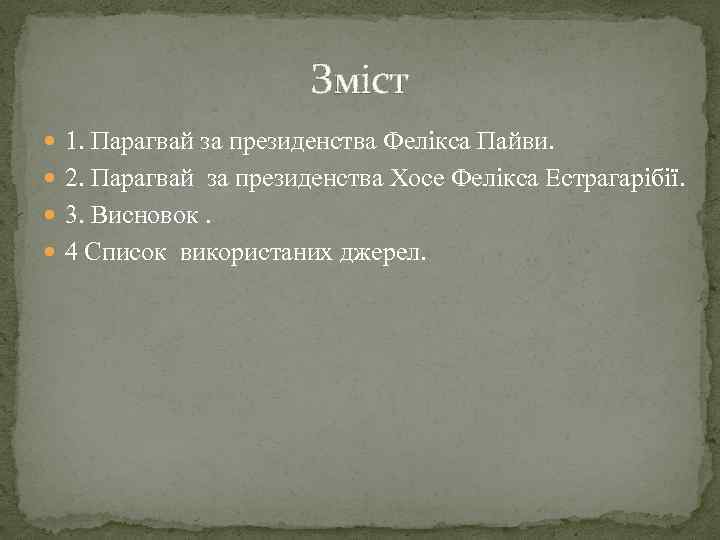 Зміст

1. Парагвай за президенства Фелікса Пайви.
2. Парагвай за президенства Хосе Фелікса Естрагарібії.
3. Висновок .
4 Список використаних джерел.